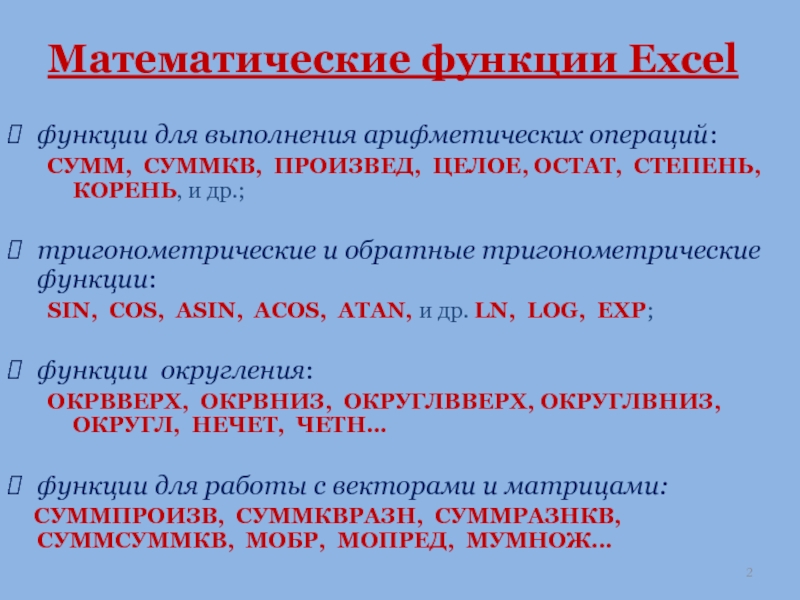 Математические функции Excel

функции для выполнения арифметических операций:
СУММ, СУММКВ, ПРОИЗВЕД, ЦЕЛОЕ, ОСТАТ, СТЕПЕНЬ, КОРЕНЬ, и др.;

тригонометрические и обратные тригонометрические функции:
SIN, COS, ASIN, ACOS, ATAN, и др. LN, LOG, EXP;

функции округления:
ОКРВВЕРХ, ОКРВНИЗ, ОКРУГЛВВЕРХ, ОКРУГЛВНИЗ, ОКРУГЛ, НЕЧЕТ, ЧЕТН...

функции для работы с векторами и матрицами:
СУММПРОИЗВ, СУММКВРАЗН, СУММРАЗНКВ, СУММСУММКВ, МОБР, МОПРЕД, МУМНОЖ...

2